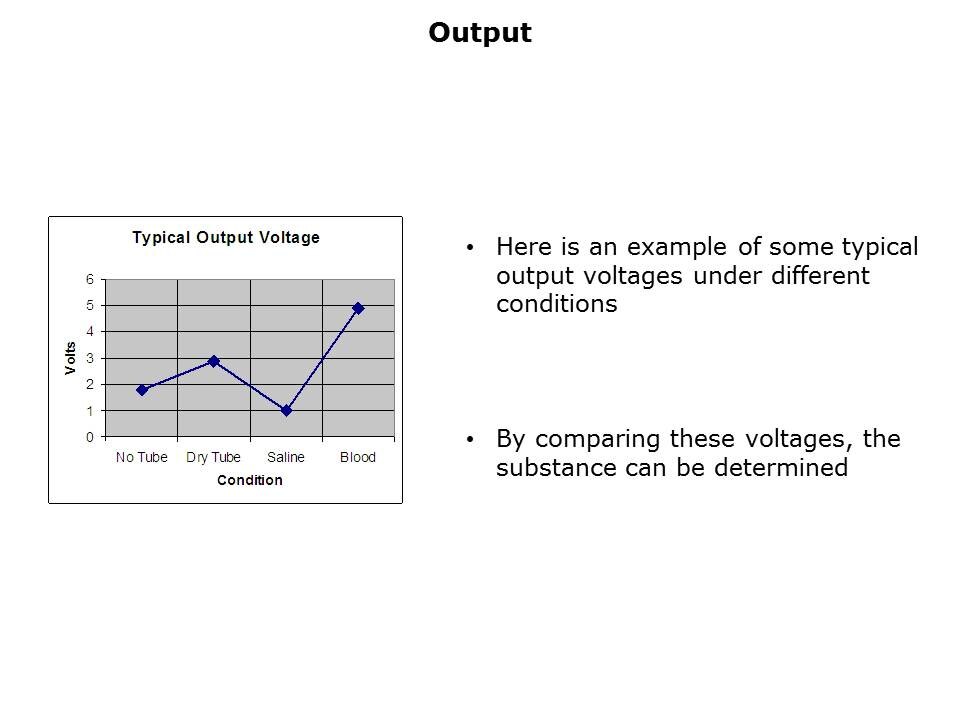 Output

Typical Output Voltage

Volts

6
5
4
3
2
1
0

No Tube Dry Tube Saline Blood

Condition

• Here is an example of some typical output voltages under different conditions

• By comparing these voltages, the substance can be determined